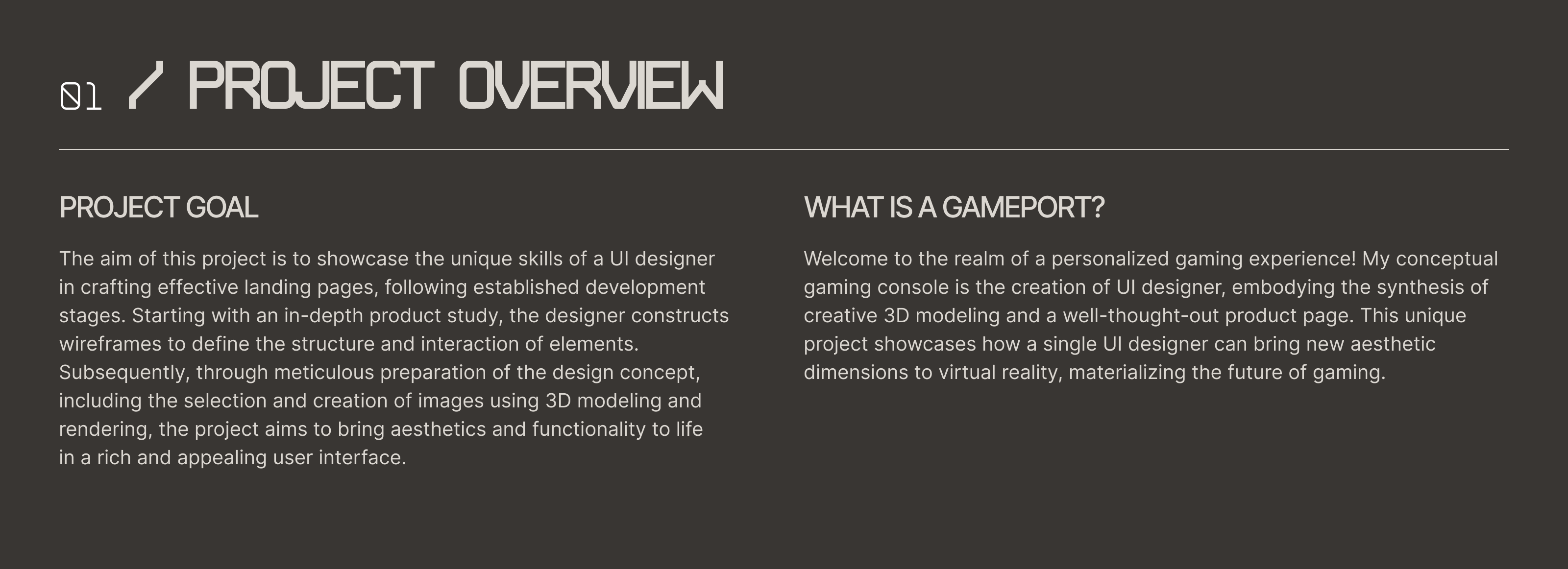 01 / PROJECT OVERVIEW

PROJECT GOAL

The aim of this project is to showcase the unique skills of a UI designer in crafting effective landing pages, following established development stages. Starting with an in-depth product study, the designer constructs wireframes to define the structure and interaction of elements. Subsequently, through meticulous preparation of the design concept, including the selection and creation of images using 3D modeling and rendering, the project aims to bring aesthetics and functionality to life in a rich and appealing user interface.

WHAT IS A GAMEPORT?

Welcome to the realm of a personalized gaming experience! My conceptual gaming console is the creation of UI designer, embodying the synthesis of creative 3D modeling and a well-thought-out product page. This unique project showcases how a single UI designer can bring new aesthetic dimensions to virtual reality, materializing the future of gaming.